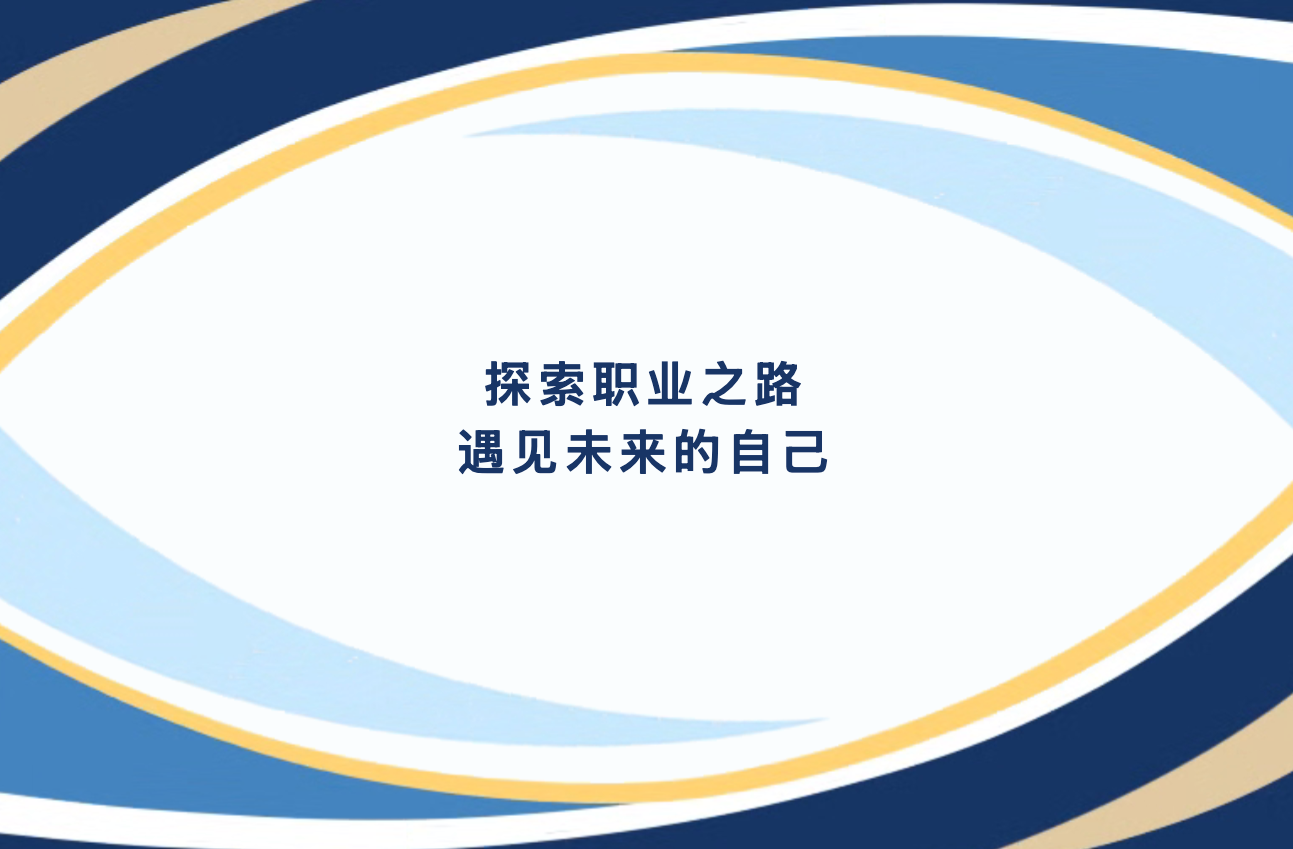 探索职业之路
遇见未来的自己